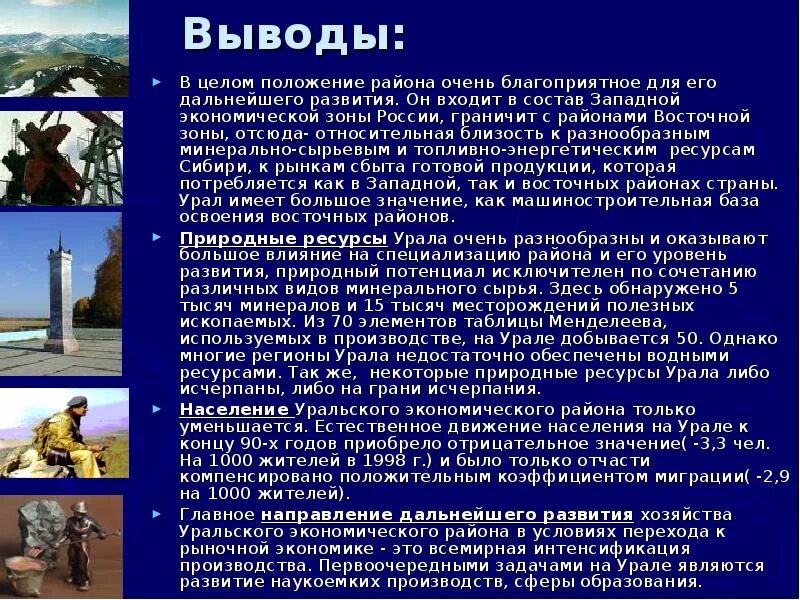 Выводы:

В целом положение района очень благоприятное для его дальнейшего развития. Он входит в состав Западной экономической зоны России, граничит с районами Восточной зоны, отсюда- относительная близость к разнообразным минерально-сырьевым и топливно-энергетическим ресурсам Сибири, к рынкам сбыта готовой продукции, которая потребляется как в Западной, так и восточных районах страны. Урал имеет большое значение, как машиностроительная база освоения восточных районов.

Природные ресурсы Урала очень разнообразны и оказывают большое влияние на специализацию района и его уровень развития, природный потенциал исключителен по сочетанию различных видов минерального сырья. Здесь обнаружено 5 тысяч минералов и 15 тысяч месторождений полезных ископаемых. Из 70 элементов таблицы Менделеева, используемых в производстве, на Урале добывается 50. Однако многие регионы Урала недостаточно обеспечены водными ресурсами. Так же, некоторые природные ресурсы Урала либо исчерпаны, либо на грани исчерпания.

Население Уральского экономического района только уменьшается. Естественное движение населения на Урале к концу 90-х годов приобрело отрицательное значение( -3,3 чел. На 1000 жителей в 1998 г.) и было только отчасти компенсировано положительным коэффициентом миграции( -2,9 на 1000 жителей).

Главное направление дальнейшего развития хозяйства Уральского экономического района в условиях перехода к рыночной экономике - это всемирная интенсификация производства. Первоочередными задачами на Урале являются развитие наукоемких производств, сферы образования.